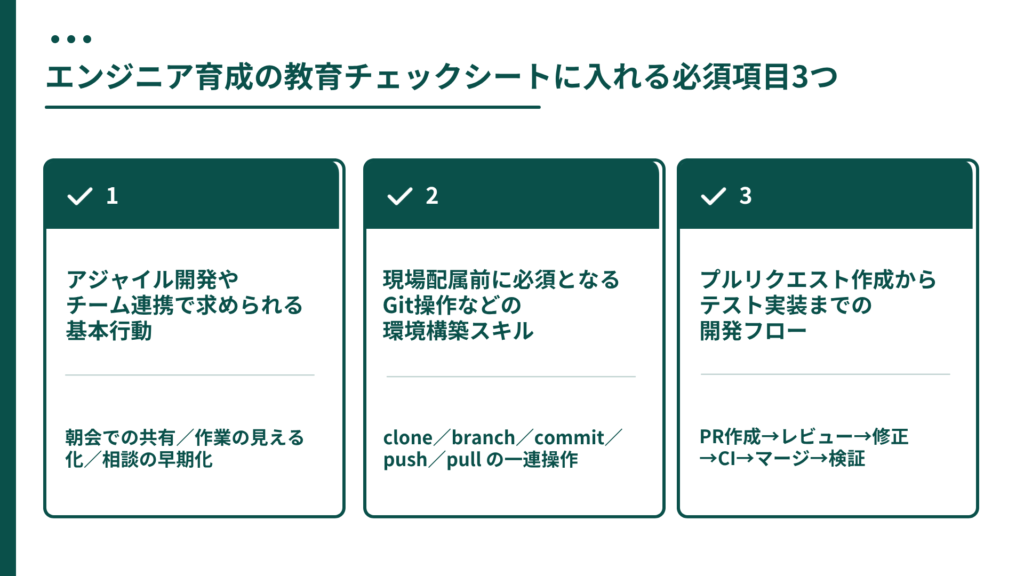 エンジニア育成の教育チェックシートに入れる必須項目3つ

1

アジャイル開発やチーム連携で求められる基本行動

朝会での共有／作業の見える化／相談の早期化

2

現場配属前に必須となるGit操作などの環境構築スキル

clone／branch／commit／push／pull の一連操作

3

プルリクエスト作成からテスト実装までの開発フロー

PR作成→レビュー→修正→CI→マージ→検証